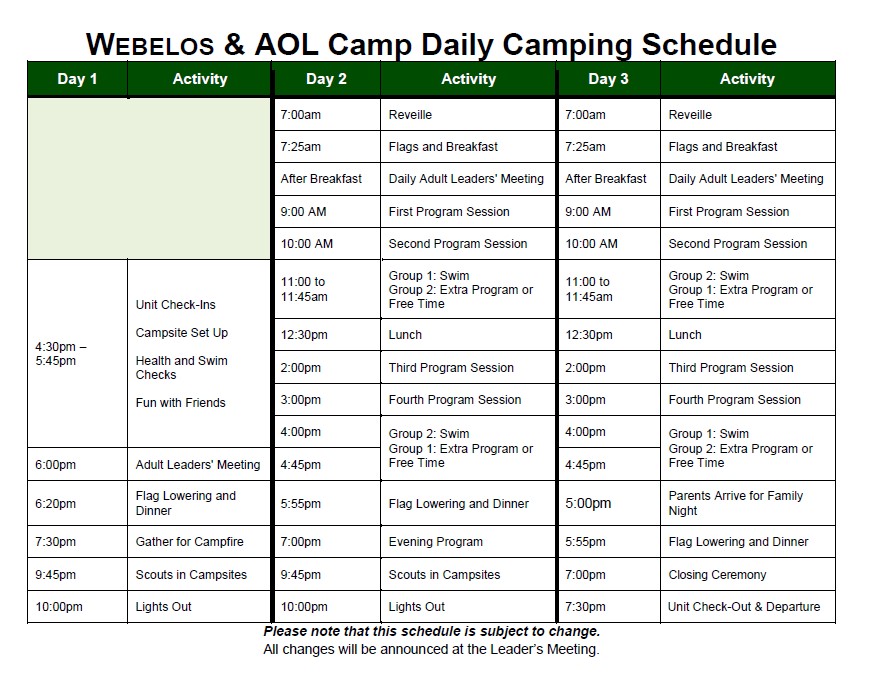 WEBELOS & AOL Camp Daily Camping Schedule

| Day 1 | Activity | Day 2 | Activity | Day 3 | Activity |
|---|---|---|---|---|---|
| | | 7:00am | Reveille | 7:00am | Reveille |
| | | 7:25am | Flags and Breakfast | 7:25am | Flags and Breakfast |
| | | After Breakfast | Daily Adult Leaders' Meeting | After Breakfast | Daily Adult Leaders' Meeting |
| | | 9:00 AM | First Program Session | 9:00 AM | First Program Session |
| | | 10:00 AM | Second Program Session | 10:00 AM | Second Program Session |
| 4:30pm – 5:45pm | Unit Check-Ins Campsite Set Up Health and Swim Checks Fun with Friends | 11:00 to 11:45am | Group 1: Swim Group 2: Extra Program or Free Time | 11:00 to 11:45am | Group 2: Swim Group 1: Extra Program or Free Time |
| | | 12:30pm | Lunch | 12:30pm | Lunch |
| | | 2:00pm | Third Program Session | 2:00pm | Third Program Session |
| | | 3:00pm | Fourth Program Session | 3:00pm | Fourth Program Session |
| | | 4:00pm | Group 2: Swim Group 1: Extra Program or Free Time | 4:00pm | Group 1: Swim Group 2: Extra Program or Free Time |
| 6:00pm | Adult Leaders' Meeting | 4:45pm | | 4:45pm | |
| 6:20pm | Flag Lowering and Dinner | 5:55pm | Flag Lowering and Dinner | 5:00pm | Parents Arrive for Family Night |
| 7:30pm | Gather for Campfire | 7:00pm | Evening Program | 5:55pm | Flag Lowering and Dinner |
| 9:45pm | Scouts in Campsites | 9:45pm | Scouts in Campsites | 7:00pm | Closing Ceremony |
| 10:00pm | Lights Out | 10:00pm | Lights Out | 7:30pm | Unit Check-Out & Departure |

Please note that this schedule is subject to change.
All changes will be announced at the Leader's Meeting.